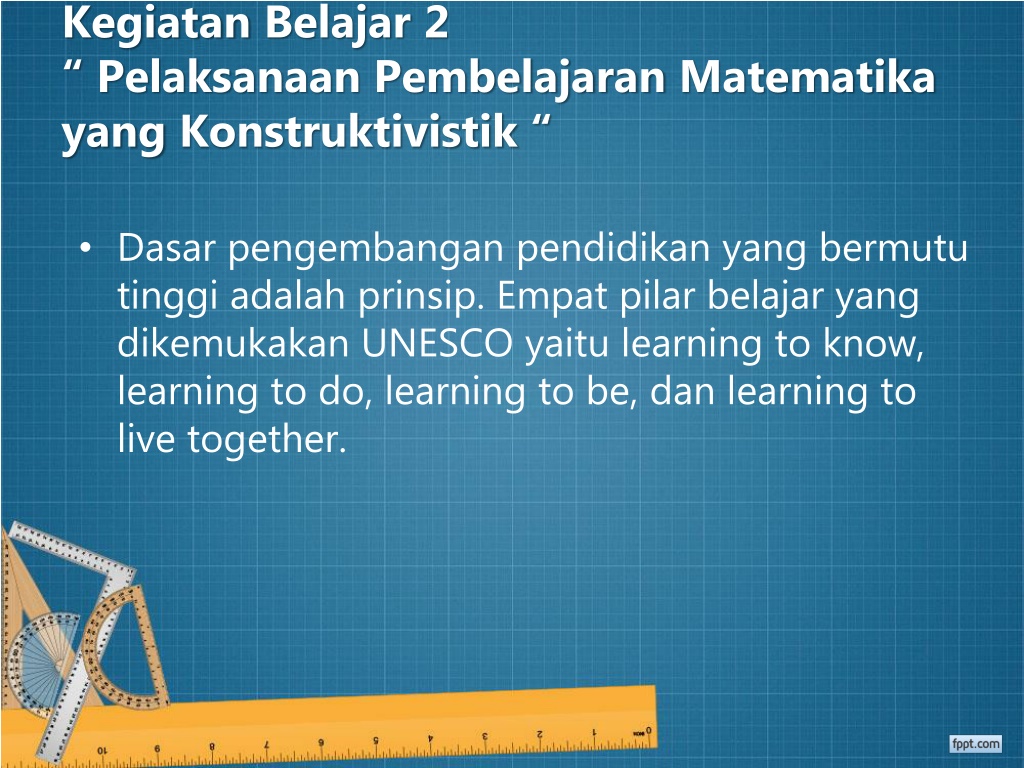 Kegiatan Belajar 2
“ Pelaksanaan Pembelajaran Matematika yang Konstruktivistik “

• Dasar pengembangan pendidikan yang bermutu tinggi adalah prinsip. Empat pilar belajar yang dikemukakan UNESCO yaitu learning to know, learning to do, learning to be, dan learning to live together.

10 9 8 7 6 5 4 3 2 1

fppt.com